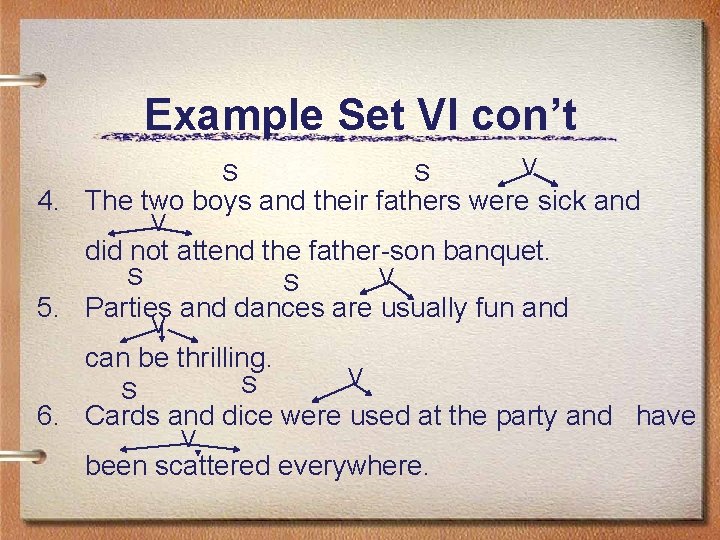 Example Set VI con't

S S V
4. The two boys and their fathers were sick and
V
did not attend the father-son banquet.

S S V
5. Parties and dances are usually fun and
V
can be thrilling.

S S V
6. Cards and dice were used at the party and have
V
been scattered everywhere.